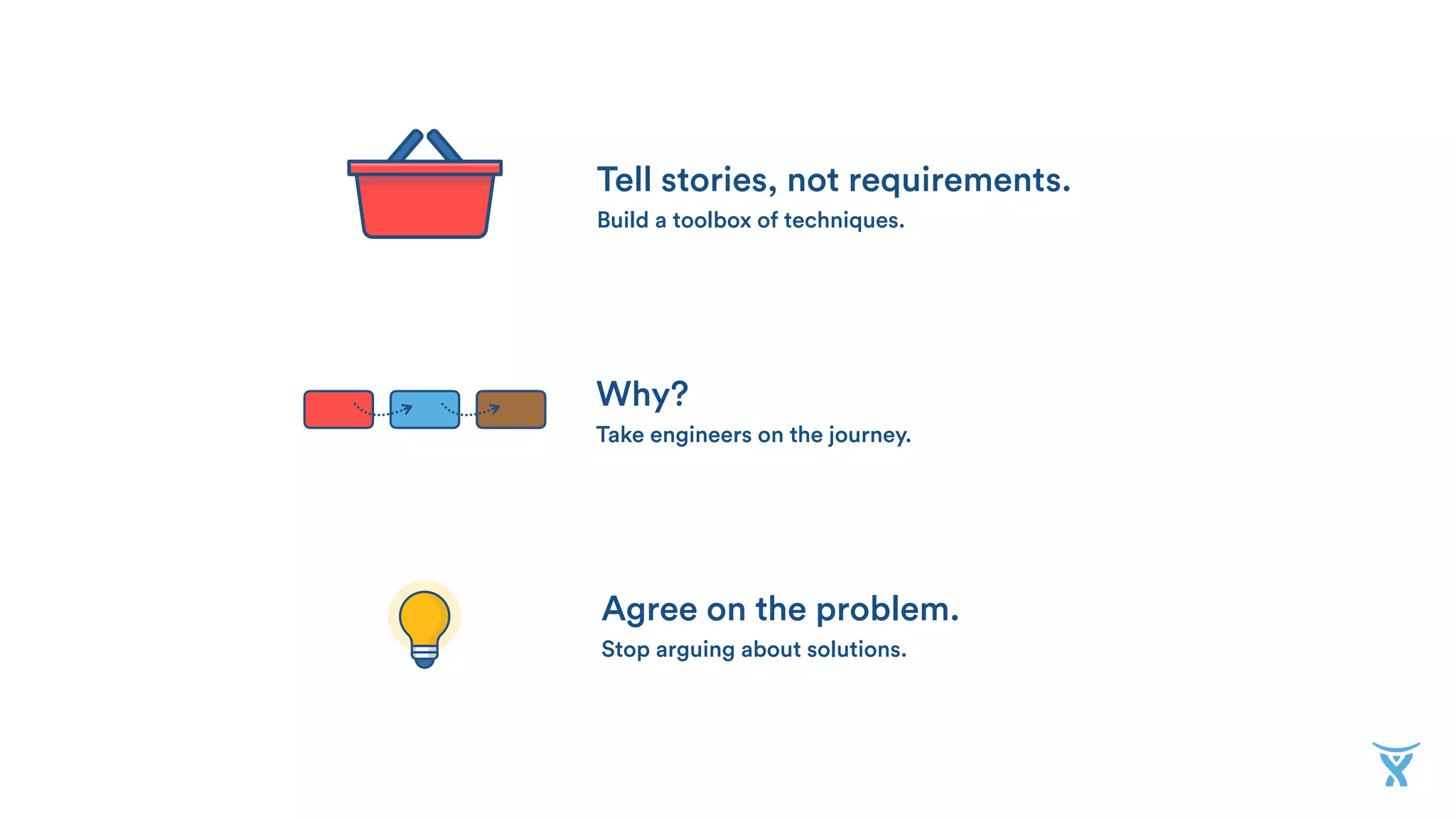 Tell stories, not requirements.
Build a toolbox of techniques.

Why?
Take engineers on the journey.

Agree on the problem.
Stop arguing about solutions.